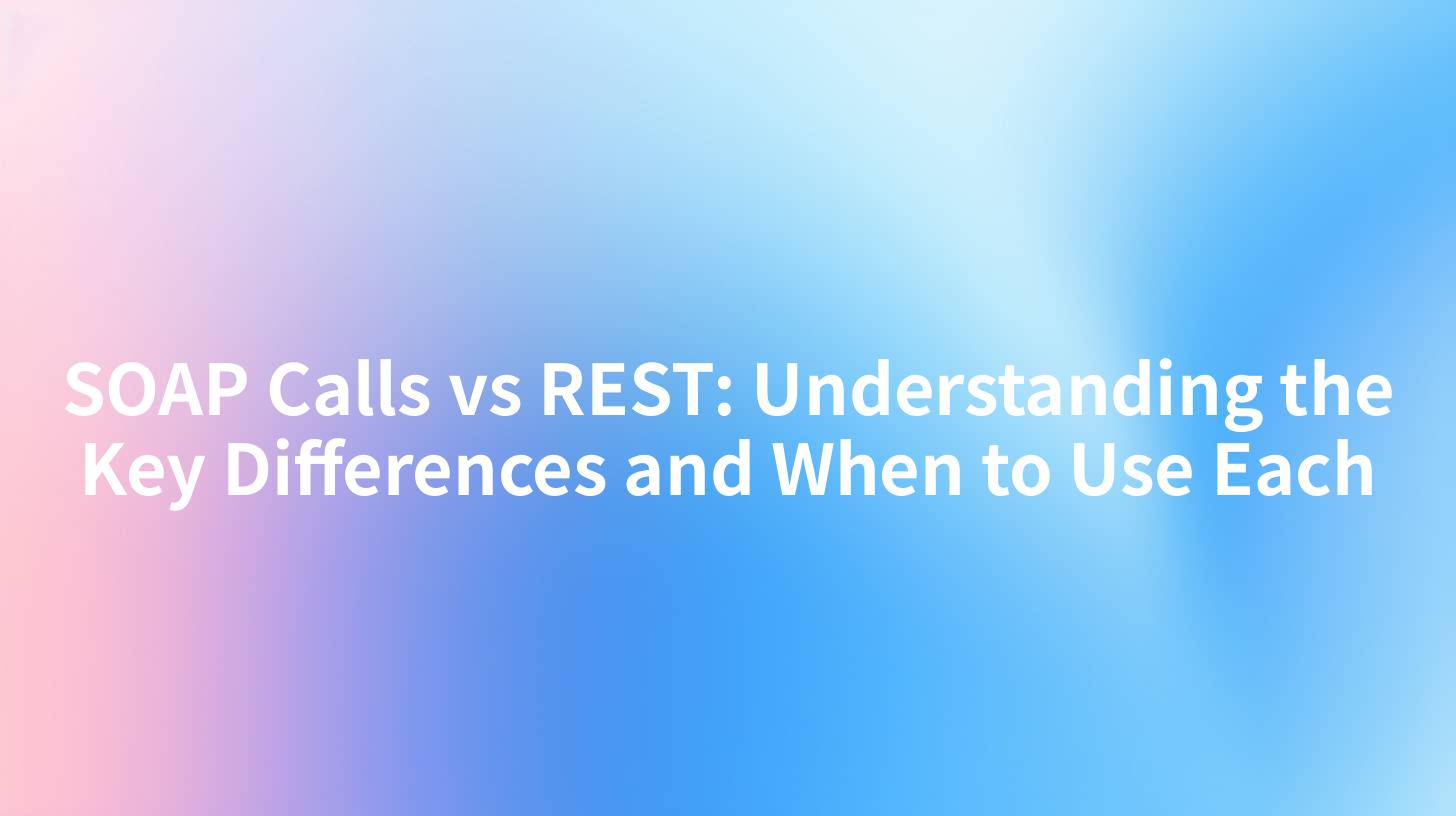 SOAP Calls vs REST: Understanding the Key Differences and When to Use Each